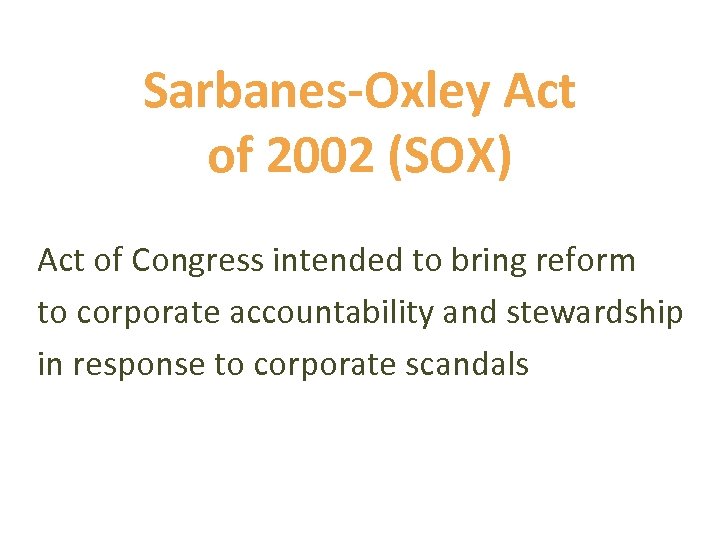 Sarbanes-Oxley Act of 2002 (SOX)

Act of Congress intended to bring reform to corporate accountability and stewardship in response to corporate scandals